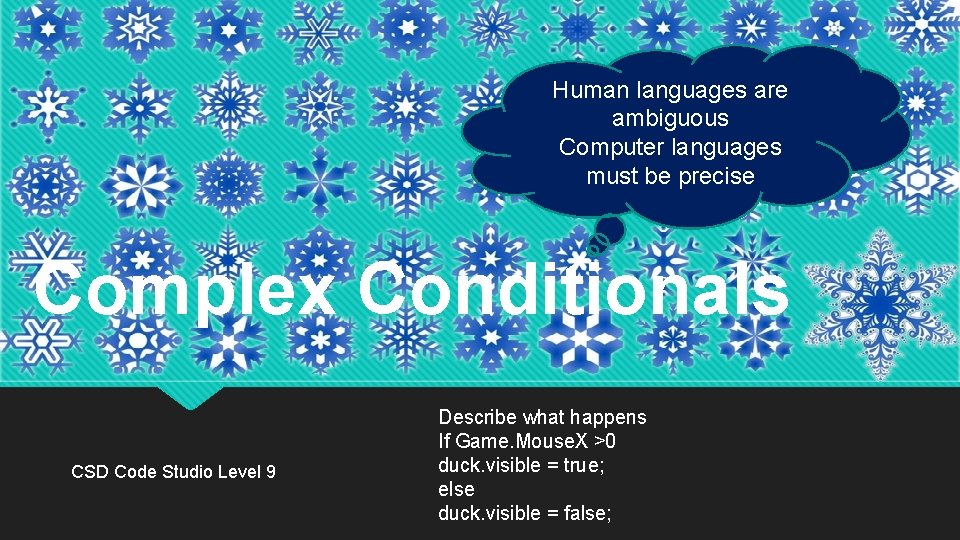 Human languages are ambiguous
Computer languages must be precise

Complex Conditionals

CSD Code Studio Level 9

Describe what happens
If Game.MouseX >0
duck.visible = true;
else
duck.visible = false;